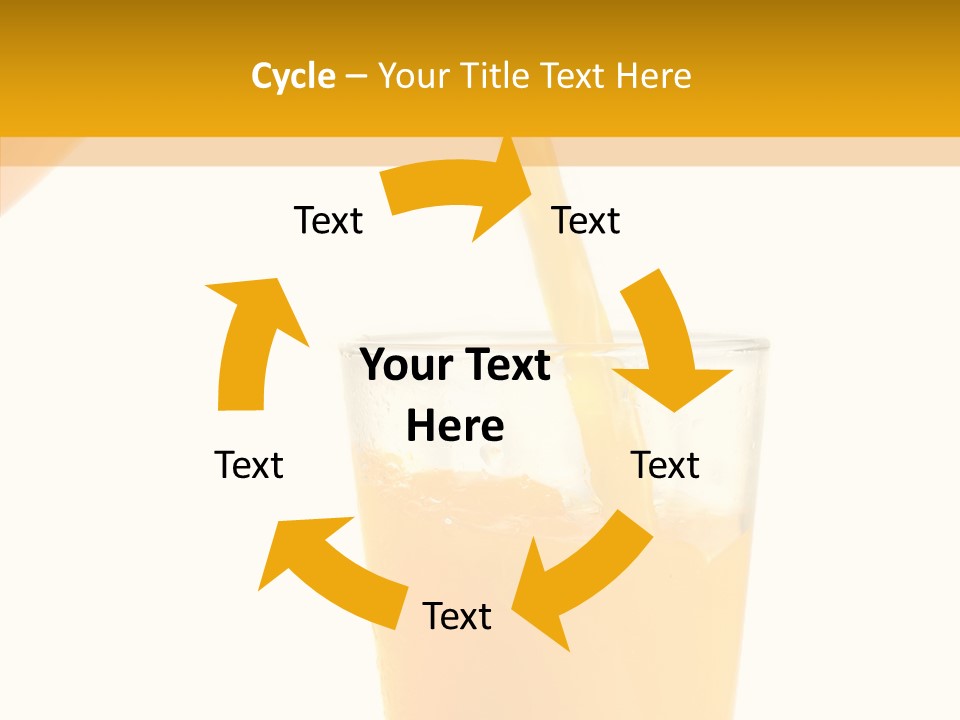 Cycle – Your Title Text Here

Text

Text

Your Text Here

Text

Text

Text